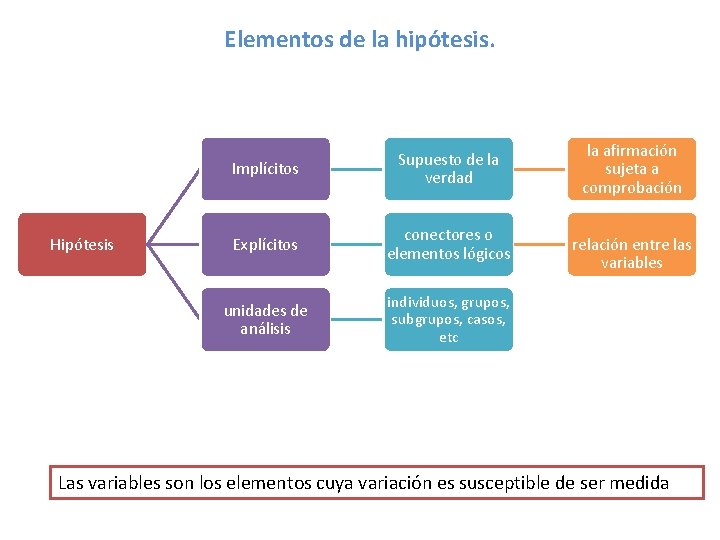 Elementos de la hipótesis.

Hipótesis

Implícitos

Supuesto de la verdad

la afirmación sujeta a comprobación

Explícitos

conectores o elementos lógicos

relación entre las variables

unidades de análisis

individuos, grupos, subgrupos, casos, etc

Las variables son los elementos cuya variación es susceptible de ser medida